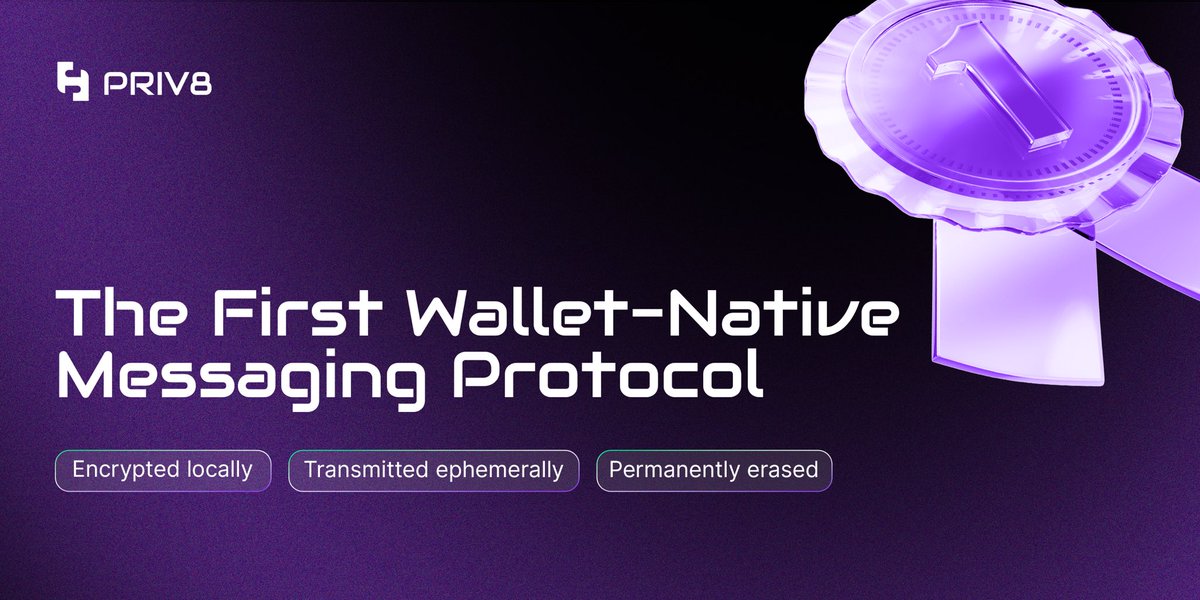 PRIV8

1

The First Wallet-Native Messaging Protocol

Encrypted locally

Transmitted ephemerally

Permanently erased